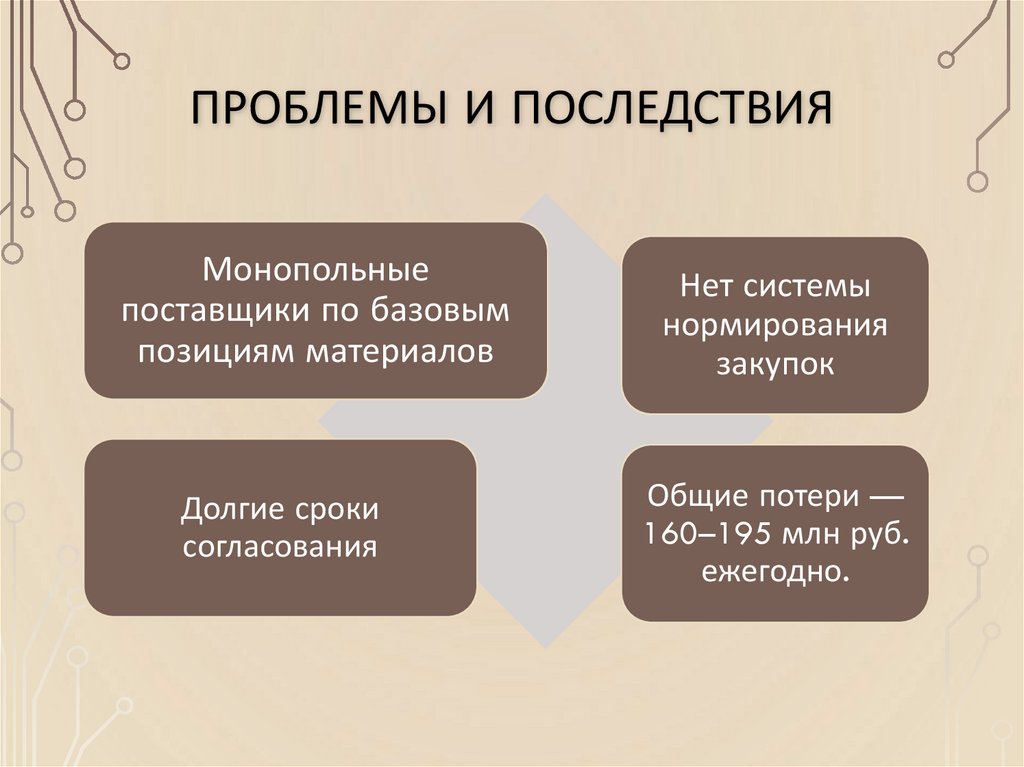 ПРОБЛЕМЫ И ПОСЛЕДСТВИЯ

Монопольные поставщики по базовым позициям материалов

Нет системы нормирования закупок

Долгие сроки согласования

Общие потери — 160–195 млн руб. ежегодно.